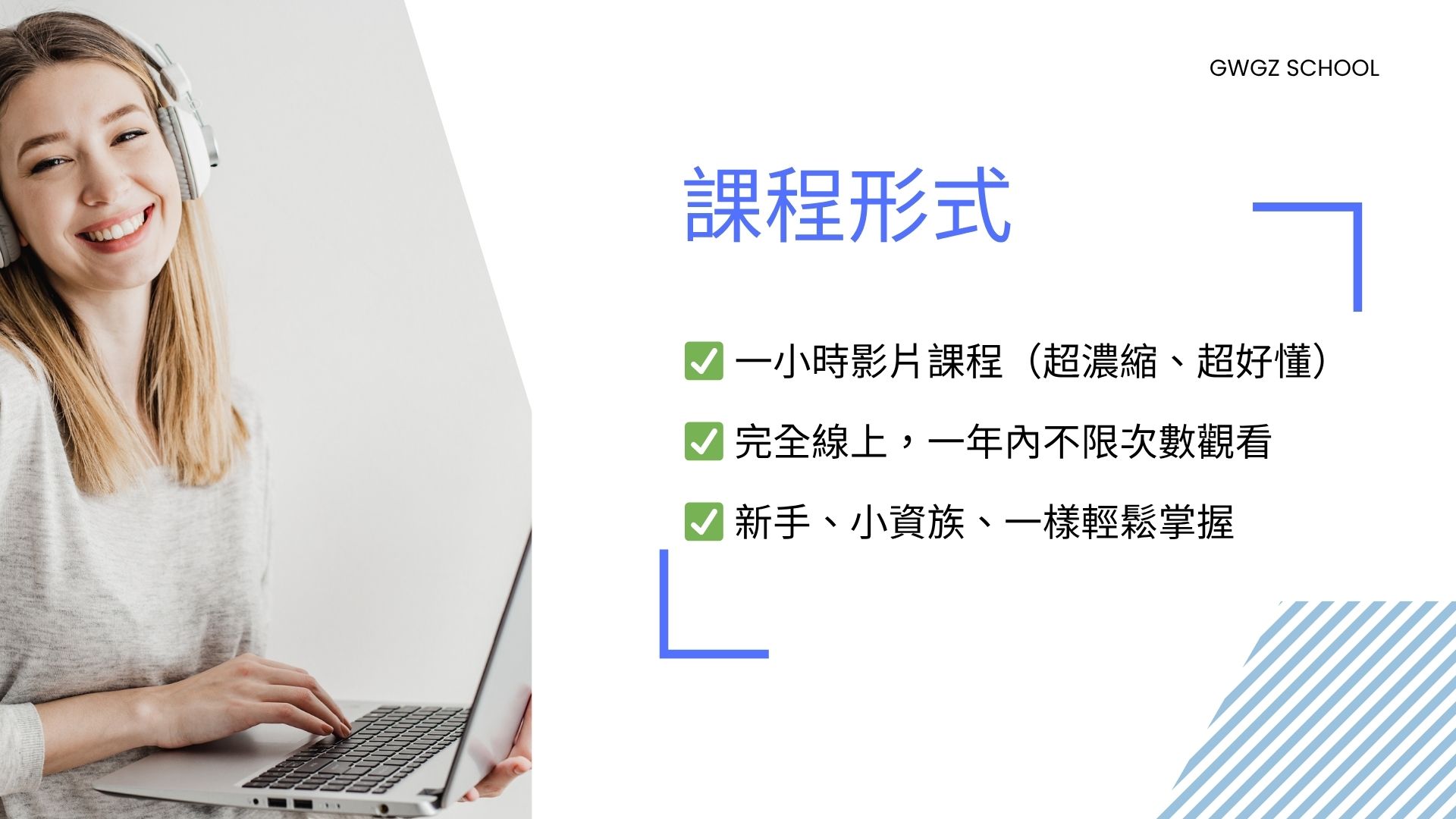 GWGZ SCHOOL

課程形式

✅ 一小時影片課程（超濃縮、超好懂）

✅ 完全線上，一年內不限次數觀看

✅ 新手、小資族、一樣輕鬆掌握